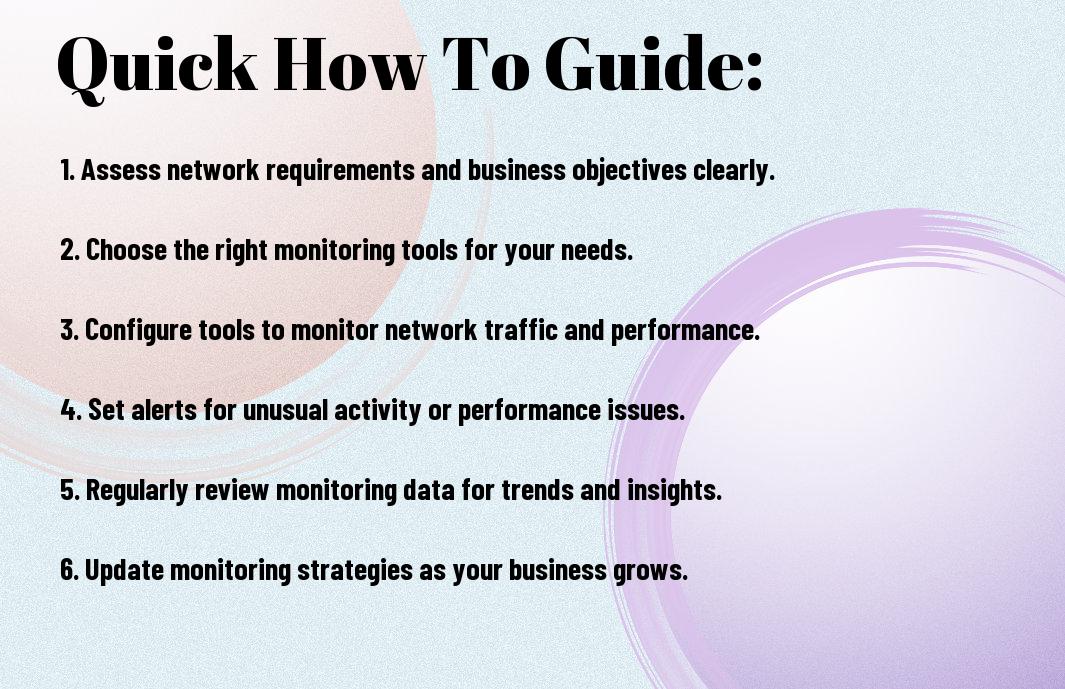 Quick How To Guide:

1. Assess network requirements and business objectives clearly.

2. Choose the right monitoring tools for your needs.

3. Configure tools to monitor network traffic and performance.

4. Set alerts for unusual activity or performance issues.

5. Regularly review monitoring data for trends and insights.

6. Update monitoring strategies as your business grows.